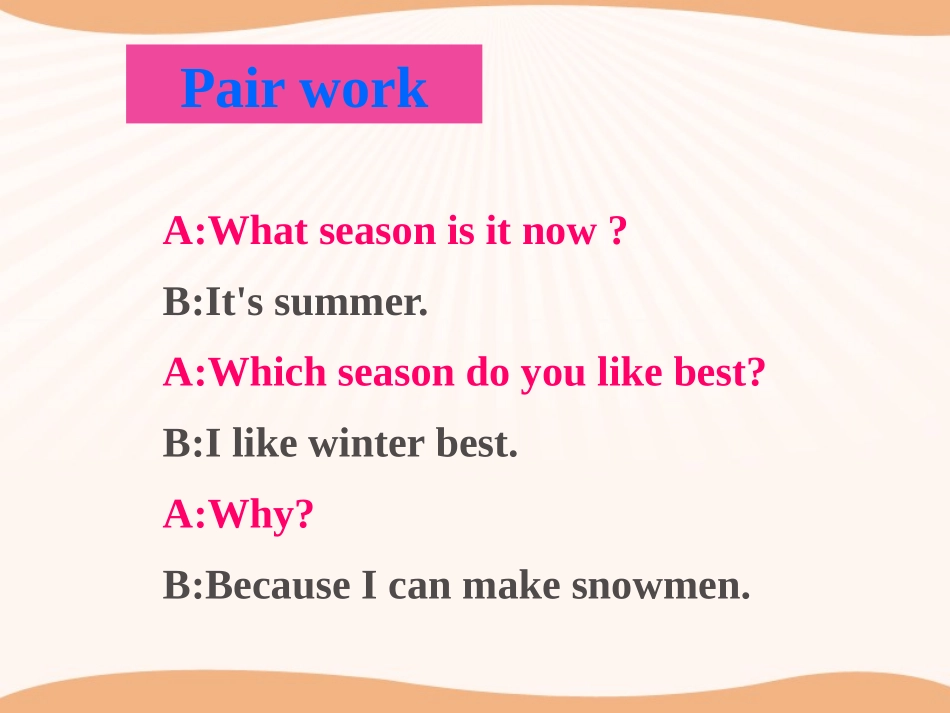 Pair work

A:What season is it now ?

B:It's summer.

A:Which season do you like best?

B:I like winter best.

A:Why?

B:Because I can make snowmen.